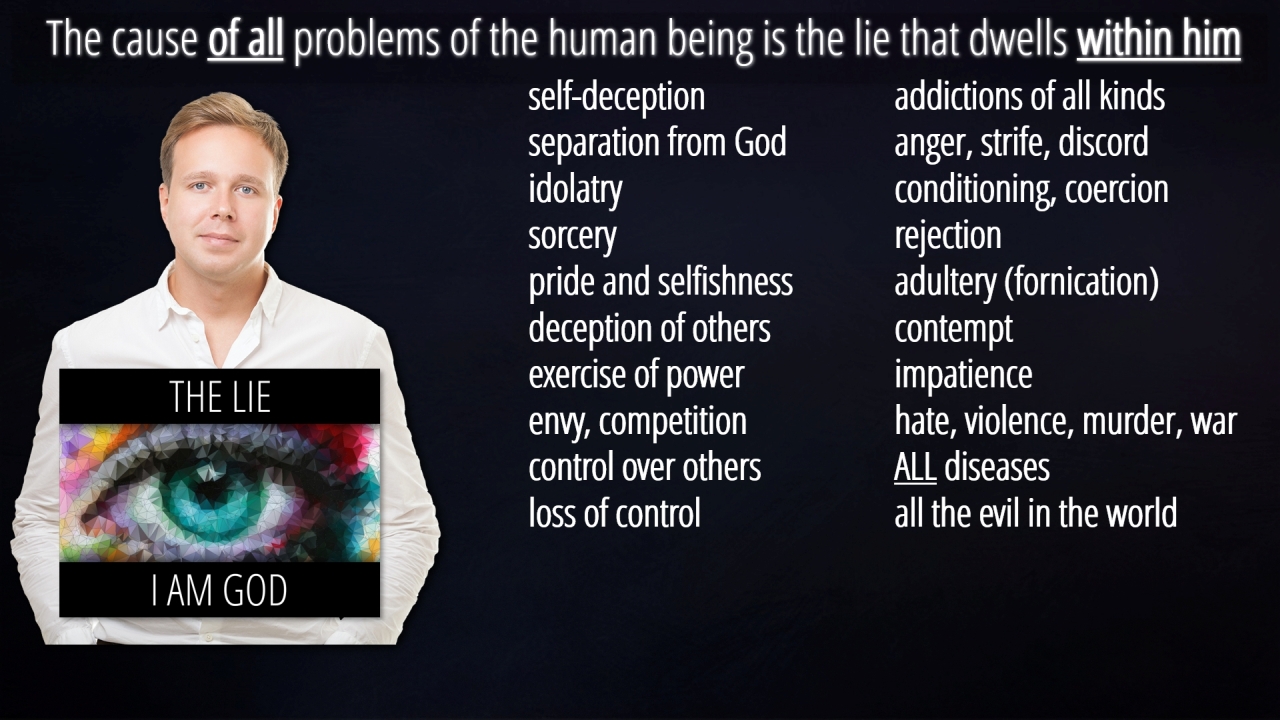 The cause of all problems of the human being is the lie that dwells within him

THE LIE

I AM GOD

self-deception
separation from God
idolatry
sorcery
pride and selfishness
deception of others
exercise of power
envy, competition
control over others
loss of control

addictions of all kinds
anger, strife, discord
conditioning, coercion
rejection
adultery (fornication)
contempt
impatience
hate, violence, murder, war
ALL diseases
all the evil in the world